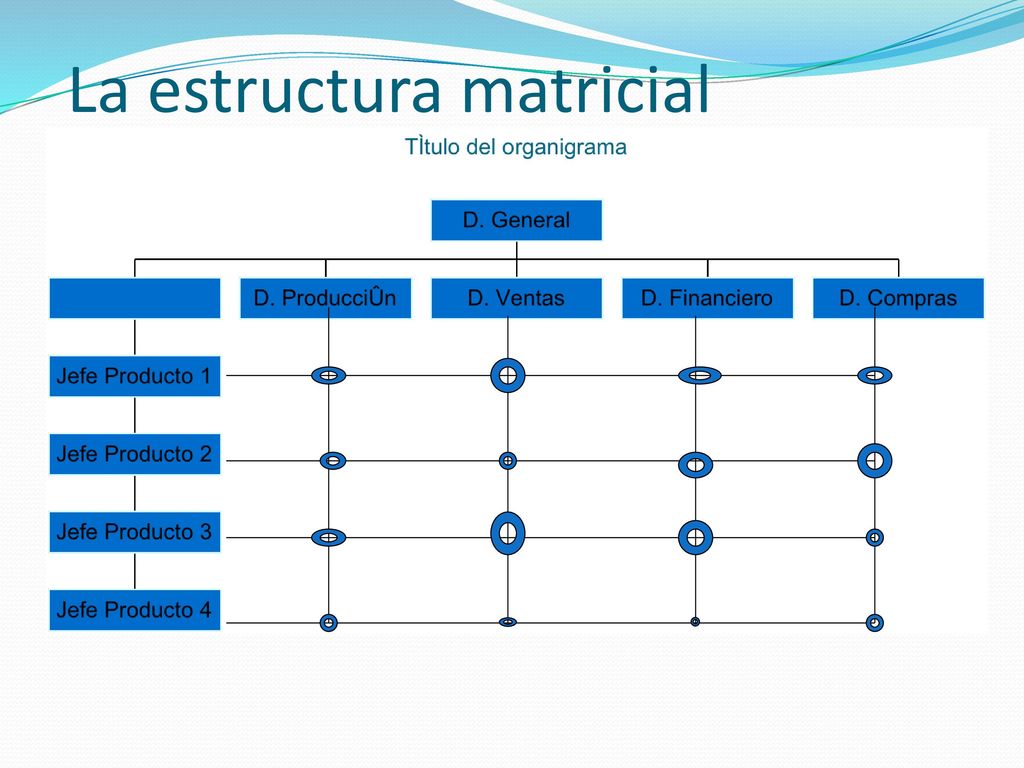 La estructura matricial

TÌtulo del organigrama

D. General

D. ProducciÛn

D. Ventas

D. Financiero

D. Compras

Jefe Producto 1

Jefe Producto 2

Jefe Producto 3

Jefe Producto 4